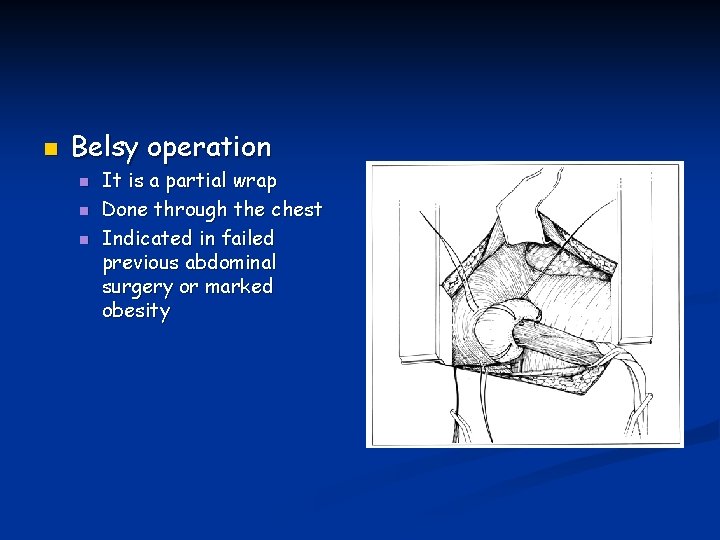 Belsy operation

It is a partial wrap

Done through the chest

Indicated in failed previous abdominal surgery or marked obesity